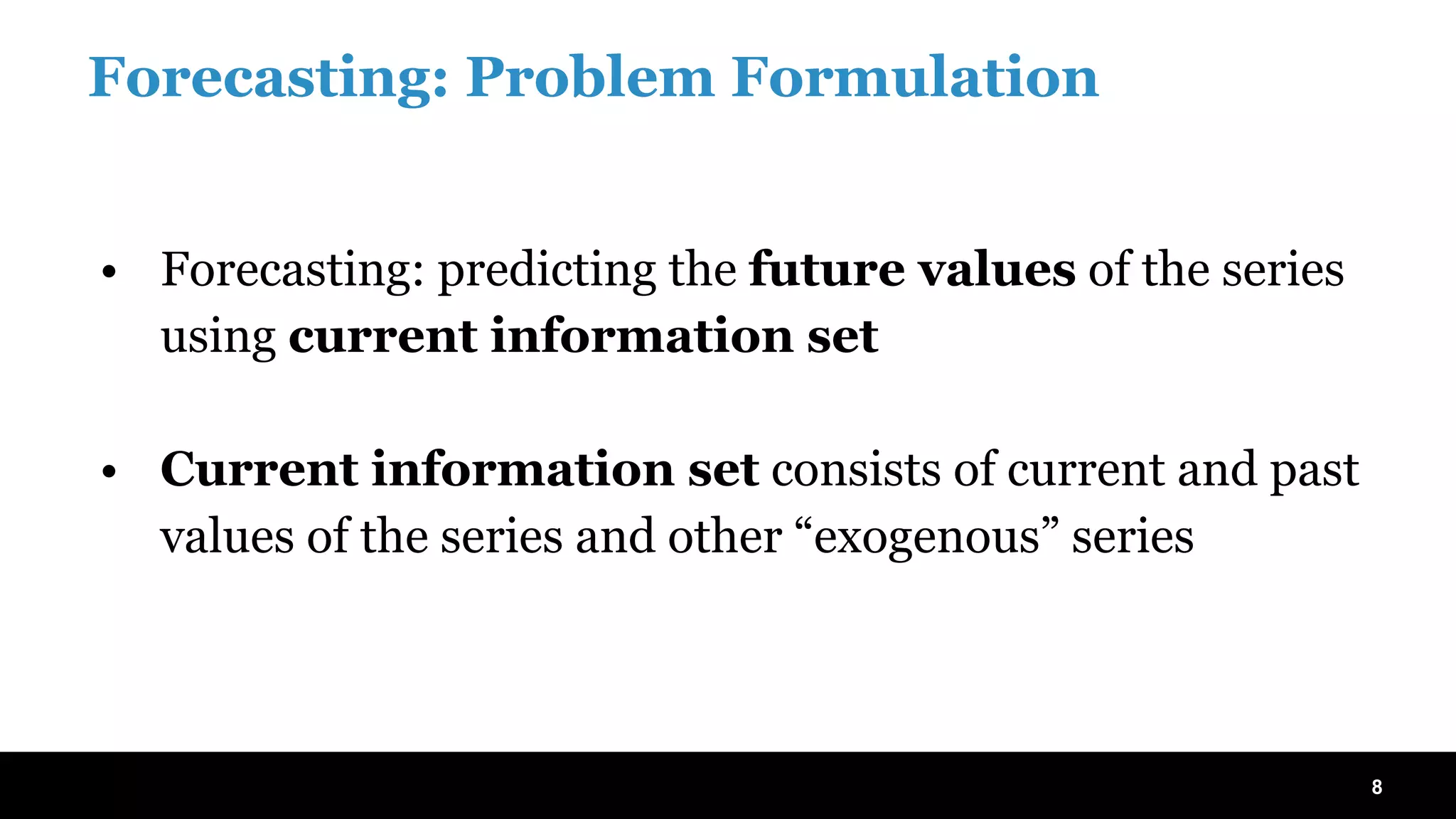 Forecasting: Problem Formulation

• Forecasting: predicting the future values of the series using current information set

• Current information set consists of current and past values of the series and other “exogenous” series

8